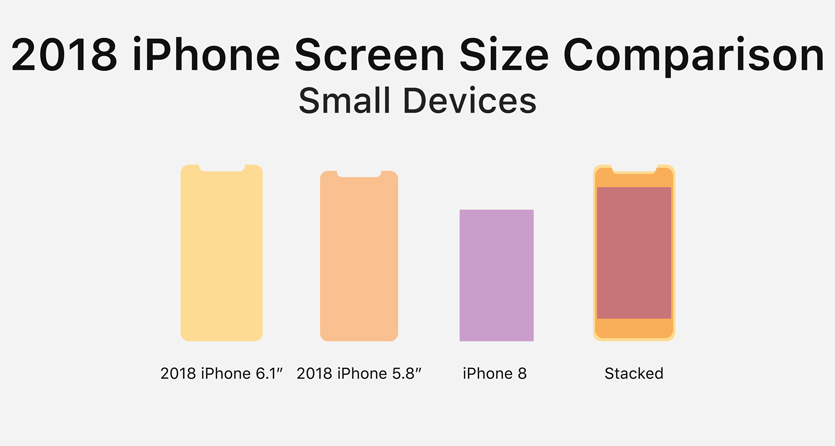 2018 iPhone Screen Size Comparison

Small Devices

2018 iPhone 6.1″

2018 iPhone 5.8″

iPhone 8

Stacked